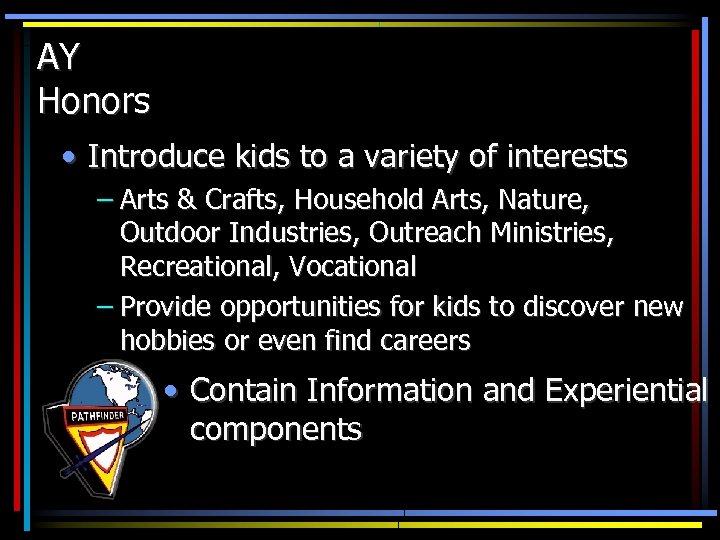 AY
Honors

• Introduce kids to a variety of interests
– Arts & Crafts, Household Arts, Nature, Outdoor Industries, Outreach Ministries, Recreational, Vocational
– Provide opportunities for kids to discover new hobbies or even find careers

PATHFINDER

• Contain Information and Experiential components